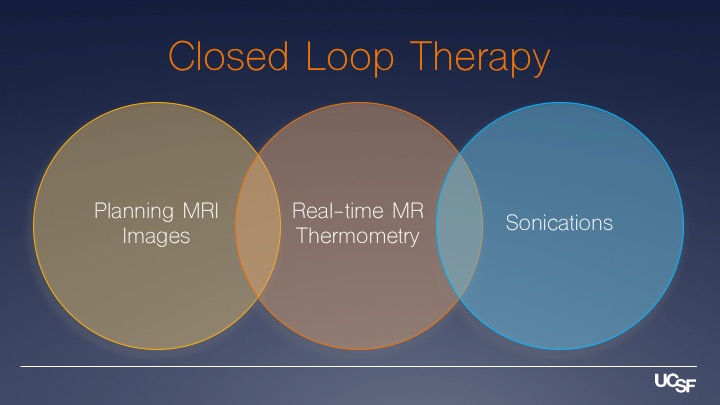 Closed Loop Therapy

Planning MRI Images

Real-time MR Thermometry

Sonications

UCSF